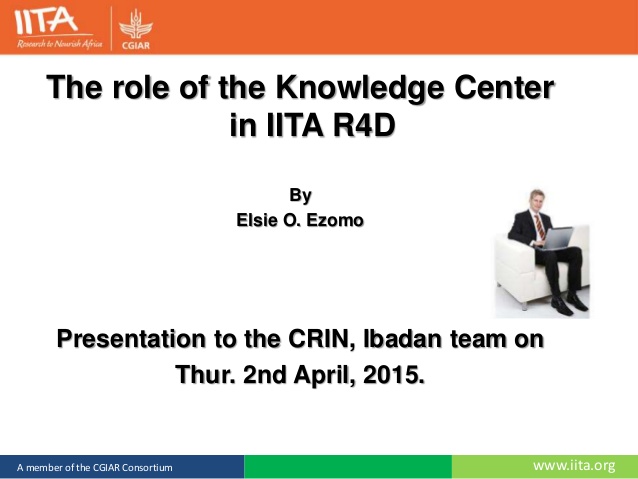 IITA
Research to Nourish Africa
CGIAR

The role of the Knowledge Center in IITA R4D

By
Elsie O. Ezomo

Presentation to the CRIN, Ibadan team on Thur. 2nd April, 2015.

A member of the CGIAR Consortium
www.iita.org